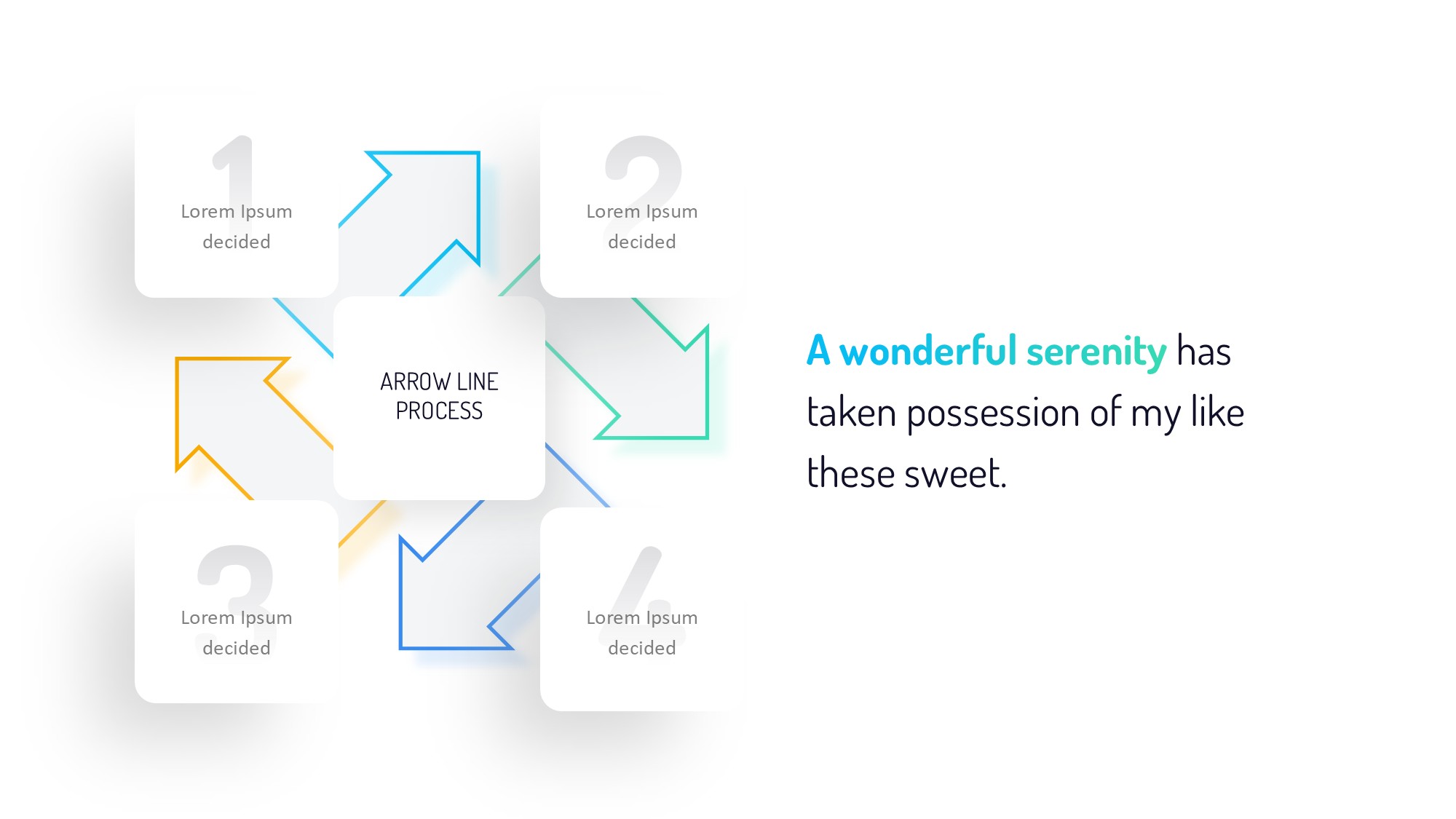 1
Lorem Ipsum decided

2
Lorem Ipsum decided

ARROW LINE PROCESS

3
Lorem Ipsum decided

4
Lorem Ipsum decided

A wonderful serenity has taken possession of my like these sweet.